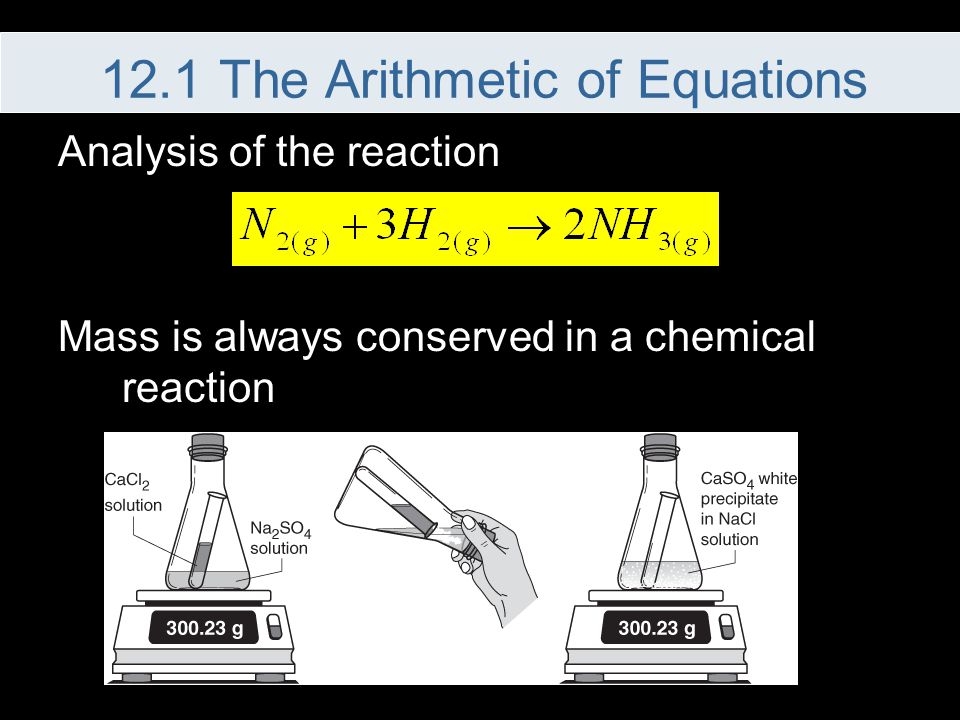 12.1 The Arithmetic of Equations

Analysis of the reaction

$N_{2(g)} + 3H_{2(g)} \rightarrow 2NH_{3(g)}$

Mass is always conserved in a chemical reaction

$CaCl_2$ solution

$Na_2SO_4$ solution

300.23 g

$CaSO_4$ white precipitate in NaCl solution

300.23 g